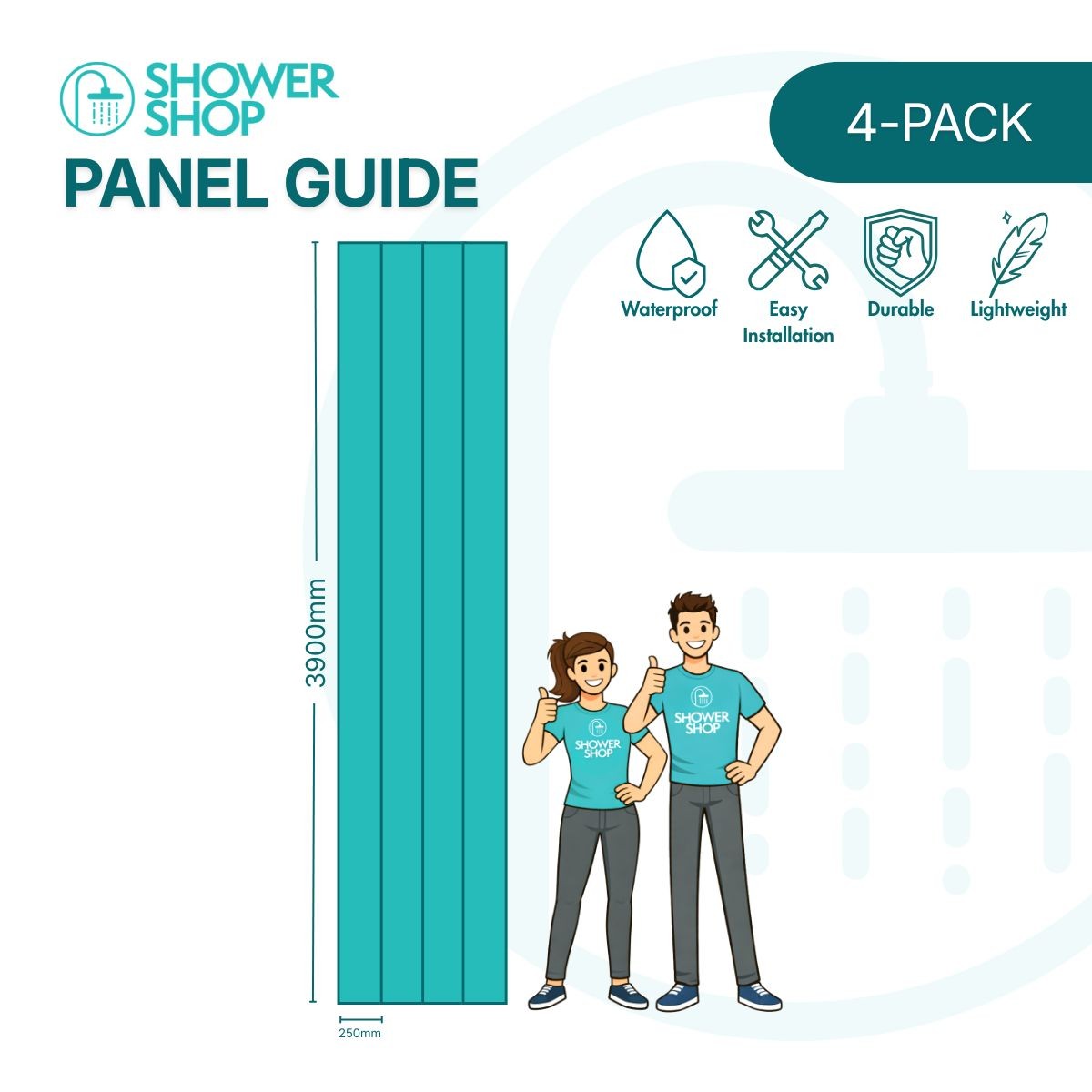 SHOWER SHOP

PANEL GUIDE

4-PACK

Waterproof

Easy Installation

Durable

Lightweight

3900mm

250mm

SHOWER SHOP

SHOWER SHOP